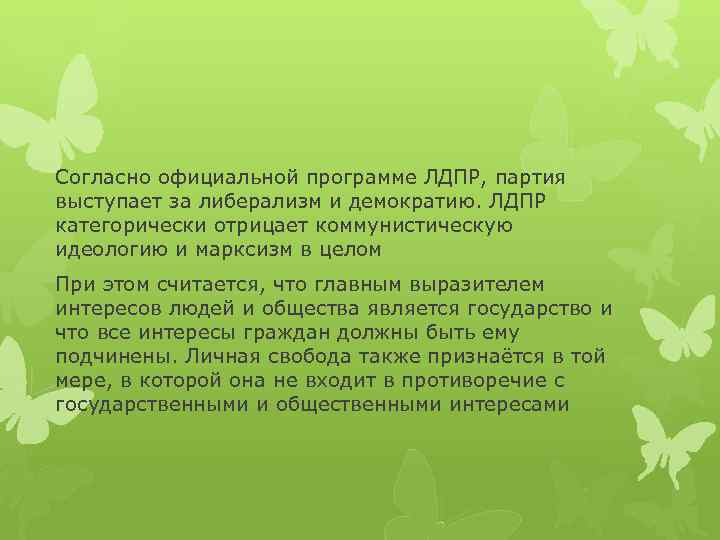 Согласно официальной программе ЛДПР, партия выступает за либерализм и демократию. ЛДПР категорически отрицает коммунистическую идеологию и марксизм в целом

При этом считается, что главным выразителем интересов людей и общества является государство и что все интересы граждан должны быть ему подчинены. Личная свобода также признаётся в той мере, в которой она не входит в противоречие с государственными и общественными интересами